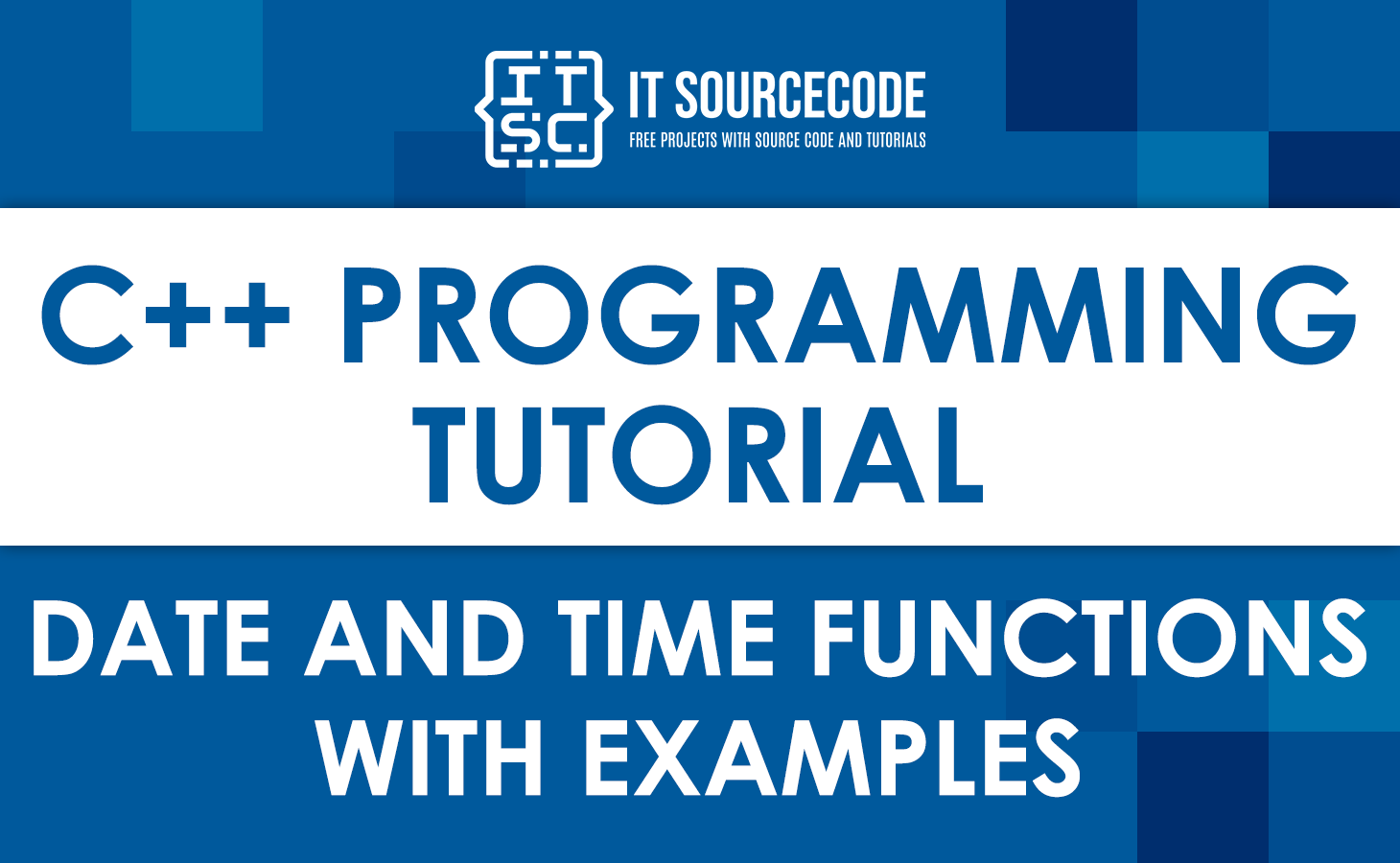 IT
SC

IT SOURCECODE
FREE PROJECTS WITH SOURCE CODE AND TUTORIALS

C++ PROGRAMMING TUTORIAL

DATE AND TIME FUNCTIONS WITH EXAMPLES